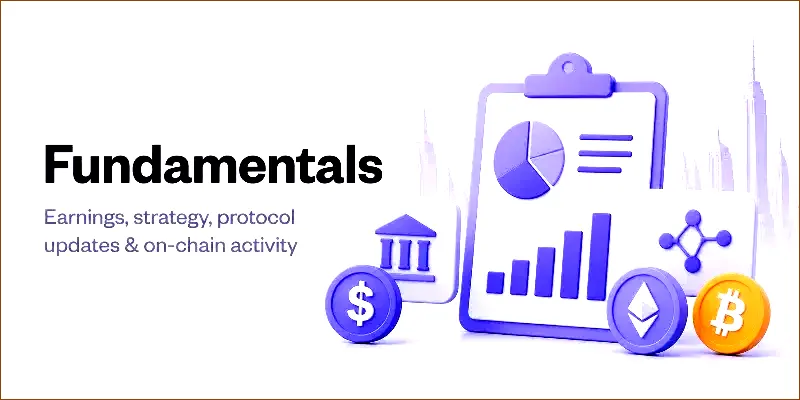 Fundamentals

Earnings, strategy, protocol updates & on-chain activity